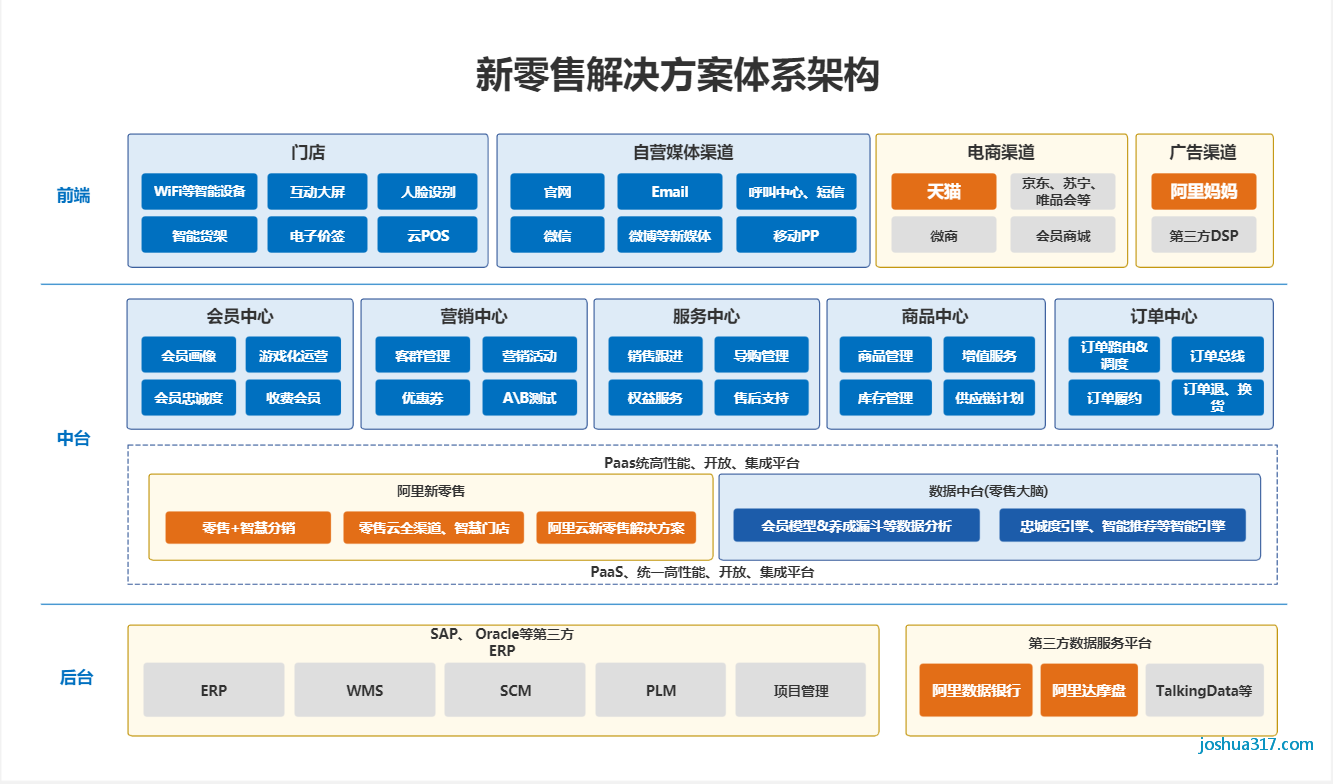 新零售解决方案体系架构

前端

门店
WiFi等智能设备
互动大屏
人脸设别
智能货架
电子价签
云POS

自营媒体渠道
官网
Email
呼叫中心、短信
微信
微博等新媒体
移动PP

电商渠道
天猫
京东、苏宁、唯品会等
微商
会员商城

广告渠道
阿里妈妈
第三方DSP

中台

会员中心
会员画像
游戏化运营
会员忠诚度
收费会员

营销中心
客群管理
营销活动
优惠券
A\B测试

服务中心
销售跟进
导购管理
权益服务
售后支持

商品中心
商品管理
增值服务
库存管理
供应链计划

订单中心
订单路由&调度
订单总线
订单履约
订单退、换货

Paas统高性能、开放、集成平台

阿里新零售
零售+智慧分销
零售云全渠道、智慧门店
阿里云新零售解决方案

数据中台(零售大脑)
会员模型&养成漏斗等数据分析
忠诚度引擎、智能推荐等智能引擎

PaaS、统一高性能、开放、集成平台

后台

SAP、 Oracle等第三方
ERP
ERP
WMS
SCM
PLM
项目管理

第三方数据服务平台
阿里数据银行
阿里达摩盘
TalkingData等

joshua317.com